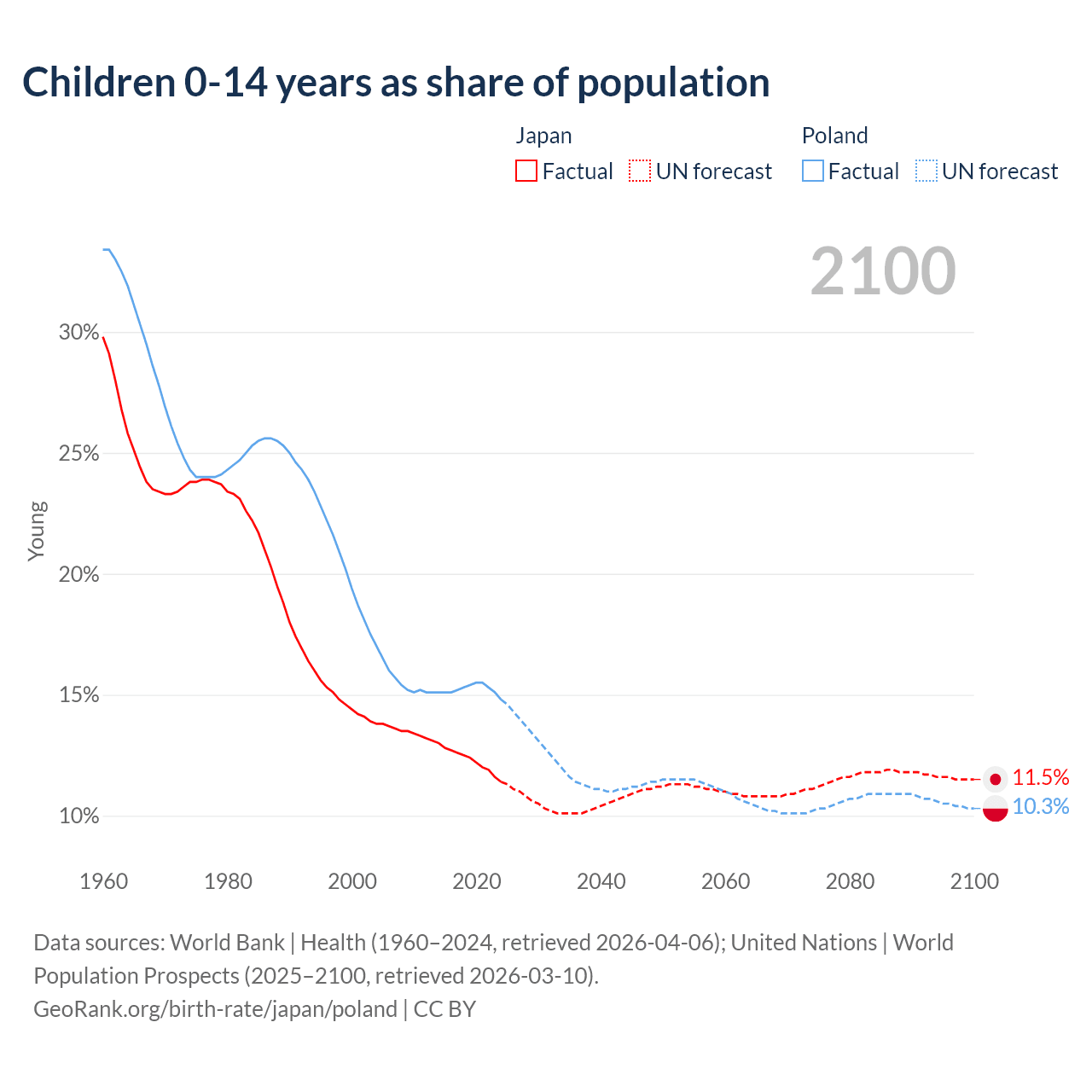 Children 0-14 years as share of population

Japan
Factual UN forecast

Poland
Factual UN forecast

2100

30%
25%
20%
15%
10%

Young

11.5%
10.3%

1960 1980 2000 2020 2040 2060 2080 2100

Data sources: World Bank | Health (1960–2024, retrieved 2026-04-06); United Nations | World Population Prospects (2025–2100, retrieved 2026-03-10).
GeoRank.org/birth-rate/japan/poland | CC BY